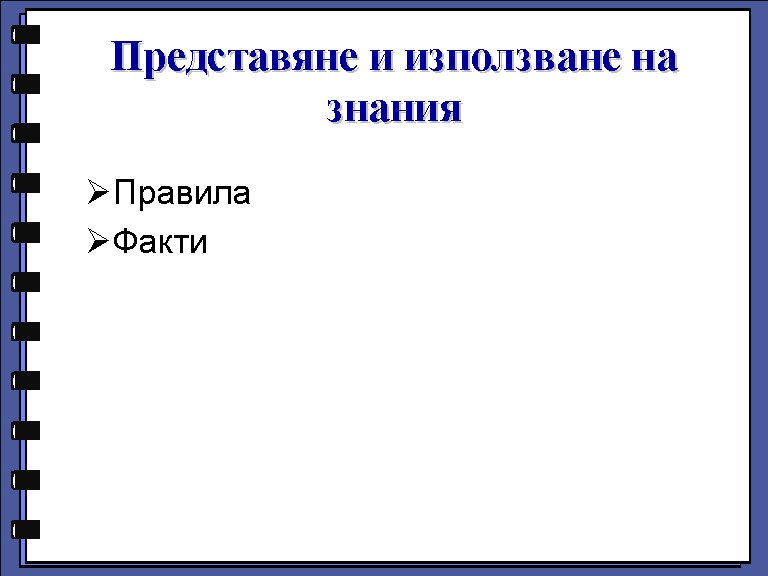 Представяне и използване на знания

➢Правила
➢Факти